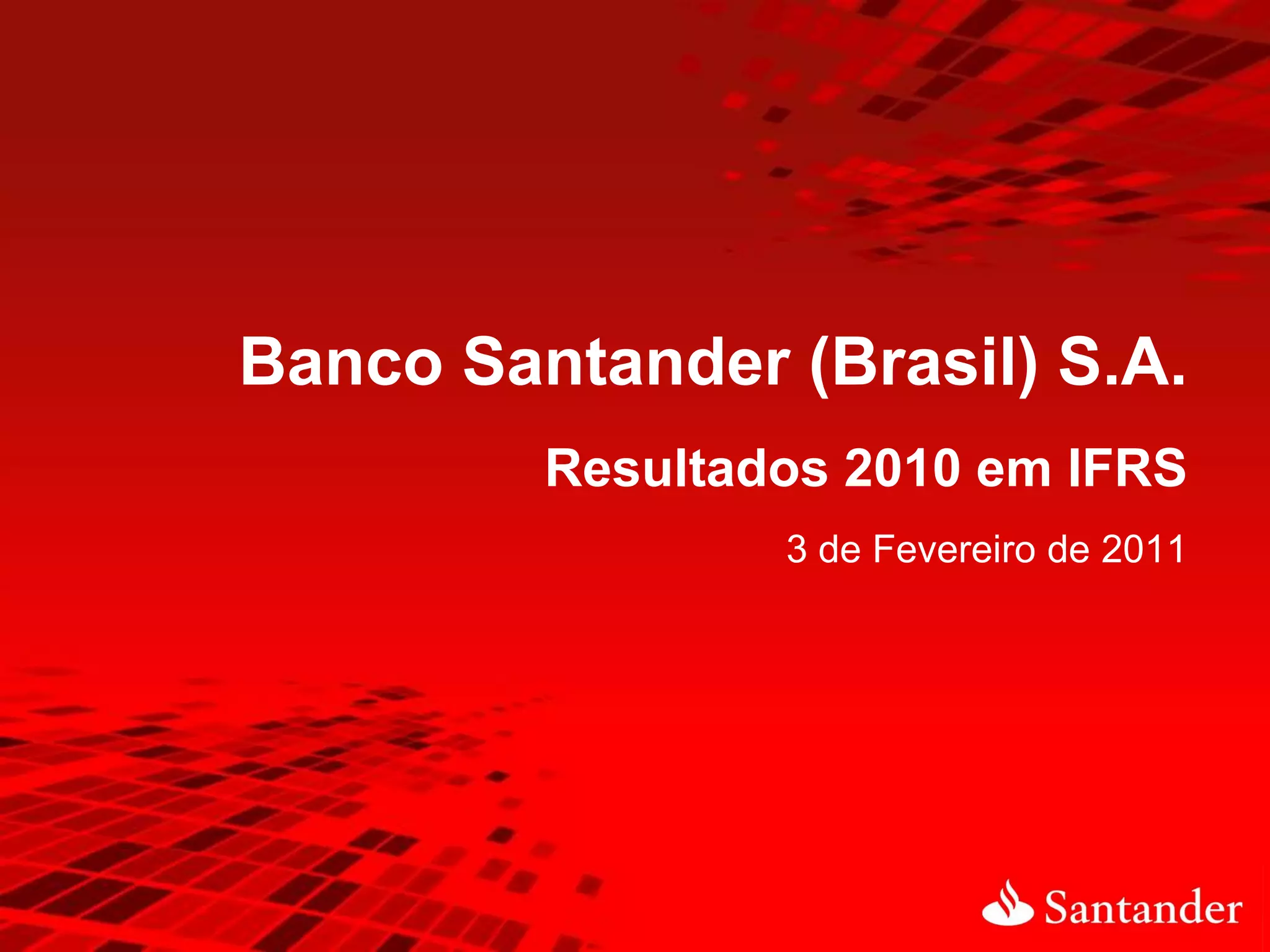 Banco Santander (Brasil) S.A.

Resultados 2010 em IFRS

3 de Fevereiro de 2011

Santander